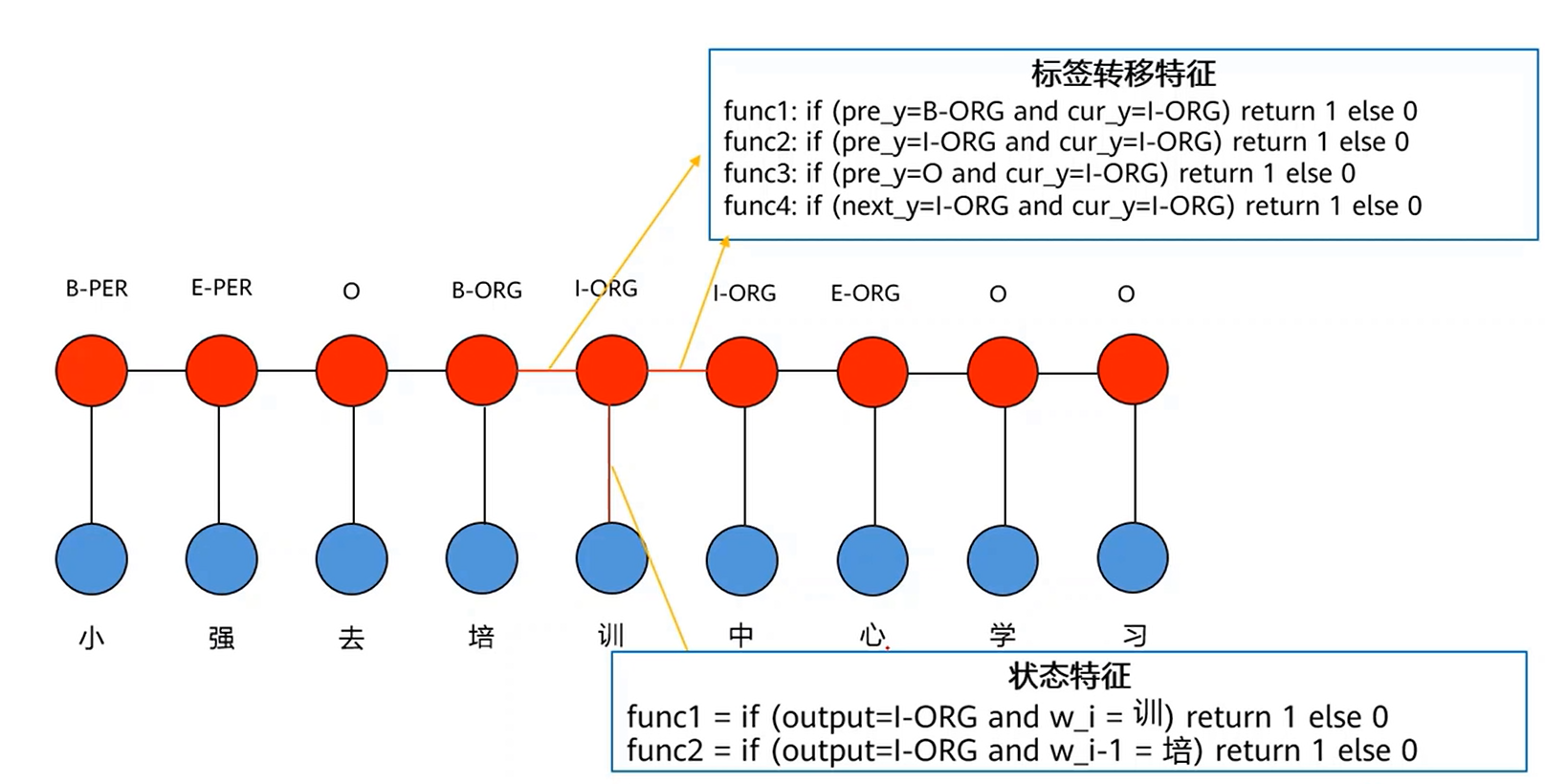 标签转移特征

func1: if (pre_y=B-ORG and cur_y=I-ORG) return 1 else 0
func2: if (pre_y=I-ORG and cur_y=I-ORG) return 1 else 0
func3: if (pre_y=O and cur_y=I-ORG) return 1 else 0
func4: if (next_y=I-ORG and cur_y=I-ORG) return 1 else 0

B-PER E-PER O B-ORG I-ORG I-ORG E-ORG O O

小 强 去 培 训 中 心 学 习

状态特征

func1 = if (output=I-ORG and w_i = 训) return 1 else 0
func2 = if (output=I-ORG and w_i-1 = 培) return 1 else 0